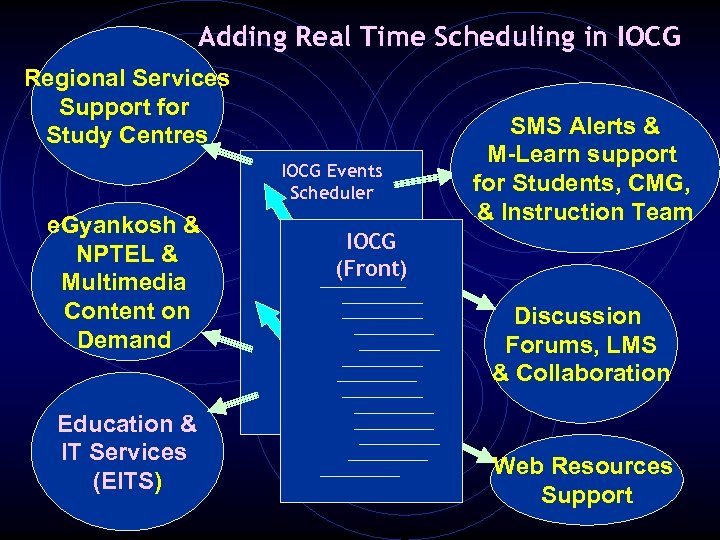 Adding Real Time Scheduling in IOCG

Regional Services Support for Study Centres

eGyankosh & NPTEL & Multimedia Content on Demand

Education & IT Services (EITS)

IOCG Events Scheduler

IOCG (Front)

SMS Alerts & M-Learn support for Students, CMG, & Instruction Team

Discussion Forums, LMS & Collaboration

Web Resources Support